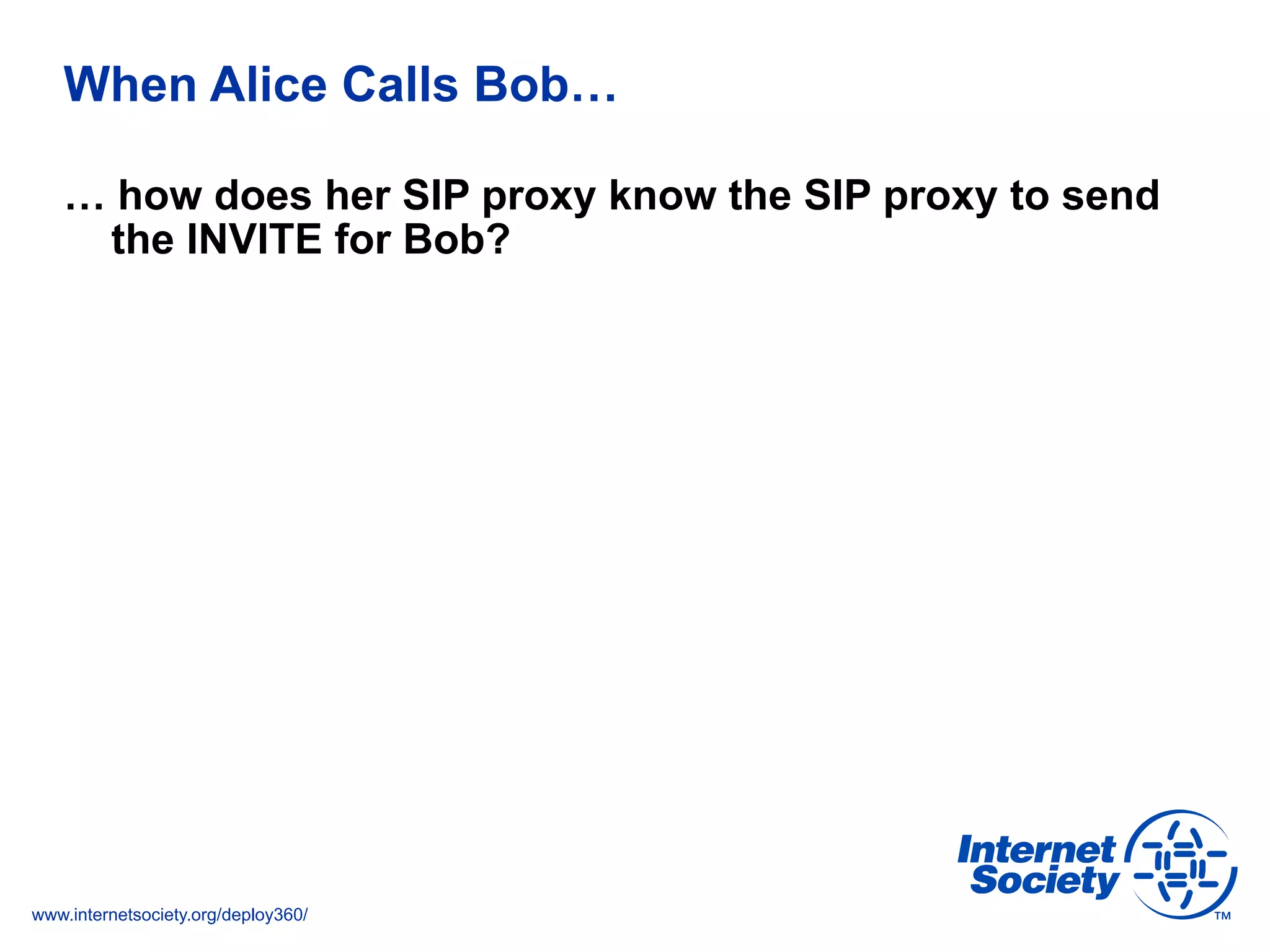 When Alice Calls Bob…

… how does her SIP proxy know the SIP proxy to send the INVITE for Bob?

www.internetsociety.org/deploy360/

Internet Society ™